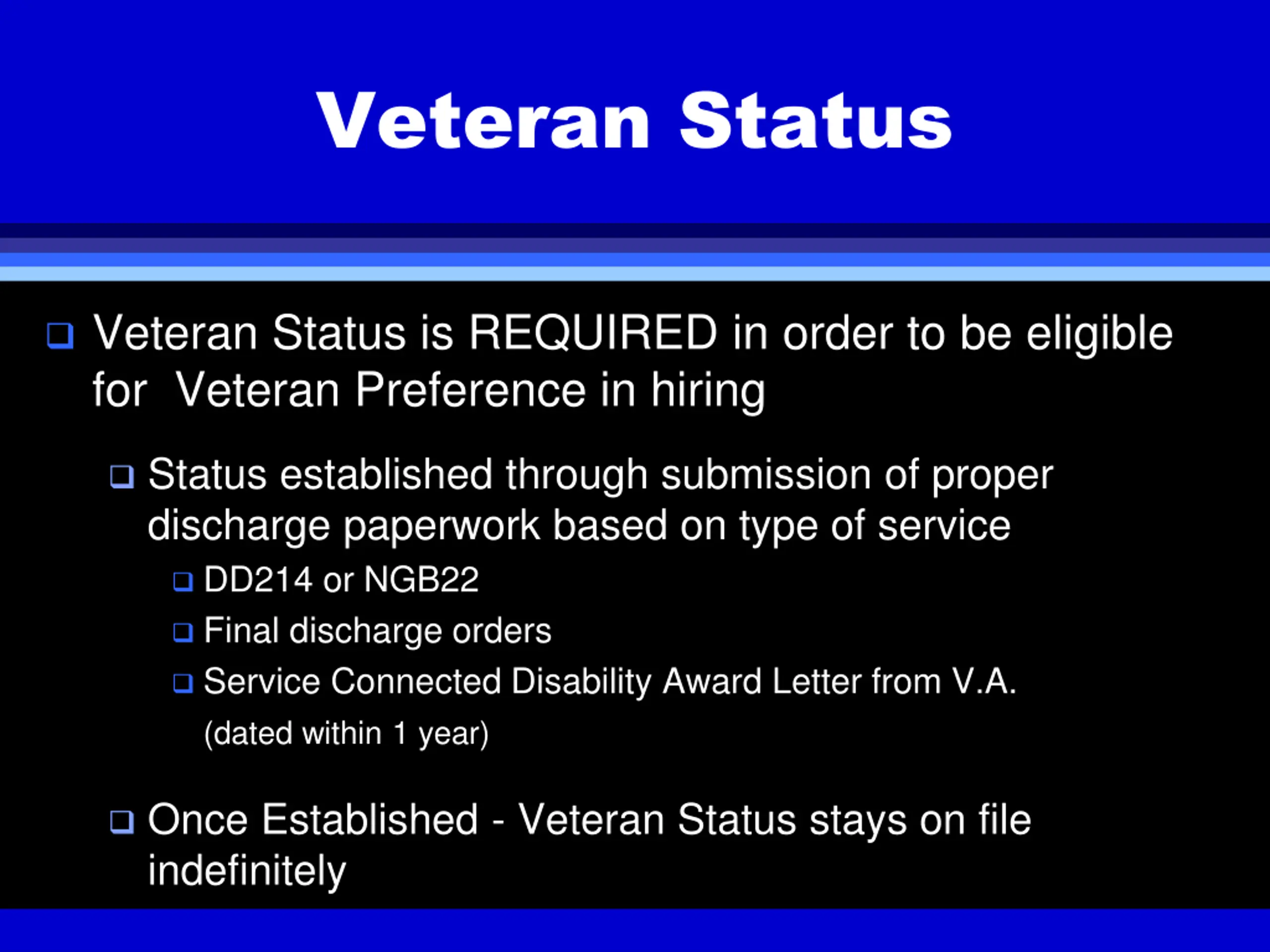 Veteran Status

❑ Veteran Status is REQUIRED in order to be eligible for  Veteran Preference in hiring

❑ Status established through submission of proper discharge paperwork based on type of service

❑ DD214 or NGB22

❑ Final discharge orders

❑ Service Connected Disability Award Letter from V.A. (dated within 1 year)

❑ Once Established - Veteran Status stays on file indefinitely